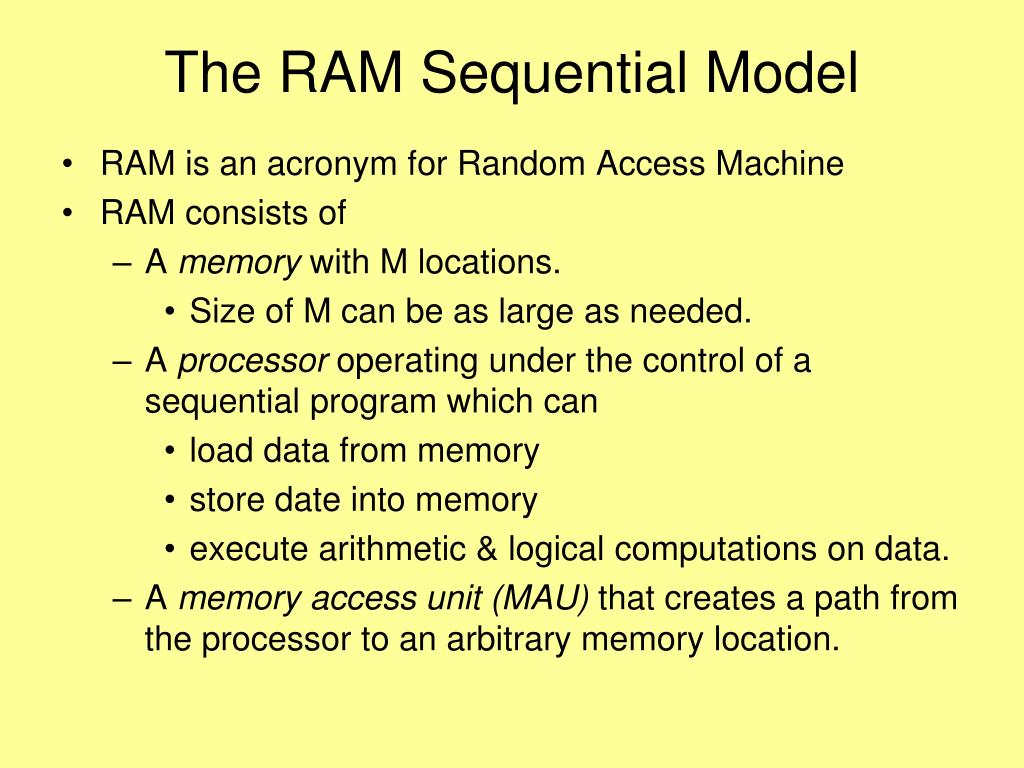 The RAM Sequential Model

• RAM is an acronym for Random Access Machine
• RAM consists of
  – A memory with M locations.
    • Size of M can be as large as needed.
  – A processor operating under the control of a sequential program which can
    • load data from memory
    • store date into memory
    • execute arithmetic & logical computations on data.
  – A memory access unit (MAU) that creates a path from the processor to an arbitrary memory location.